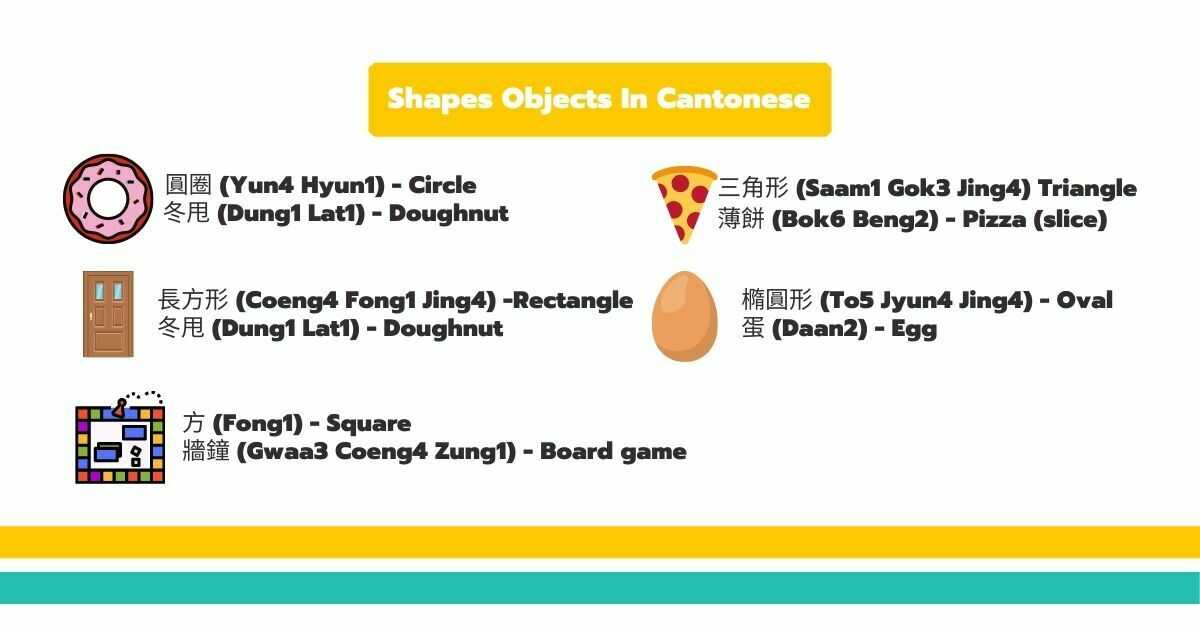 Shapes Objects In Cantonese

圓圈 (Yun4 Hyun1) - Circle
冬甩 (Dung1 Lat1) - Doughnut

長方形 (Coeng4 Fong1 Jing4) -Rectangle
冬甩 (Dung1 Lat1) - Doughnut

方 (Fong1) - Square
牆鐘 (Gwaa3 Coeng4 Zung1) - Board game

三角形 (Saam1 Gok3 Jing4) Triangle
薄餅 (Bok6 Beng2) - Pizza (slice)

橢圓形 (To5 Jyun4 Jing4) - Oval
蛋 (Daan2) - Egg